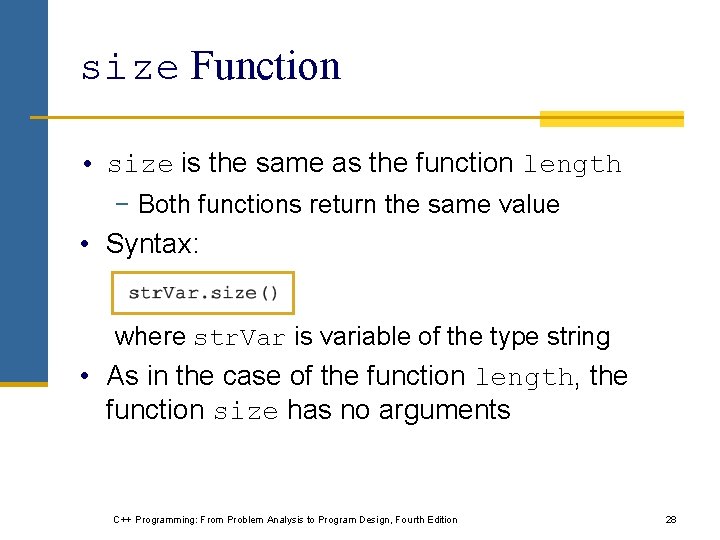 size Function

• size is the same as the function length
– Both functions return the same value

• Syntax:

strVar.size()

where strVar is variable of the type string

• As in the case of the function length, the function size has no arguments

C++ Programming: From Problem Analysis to Program Design, Fourth Edition

28